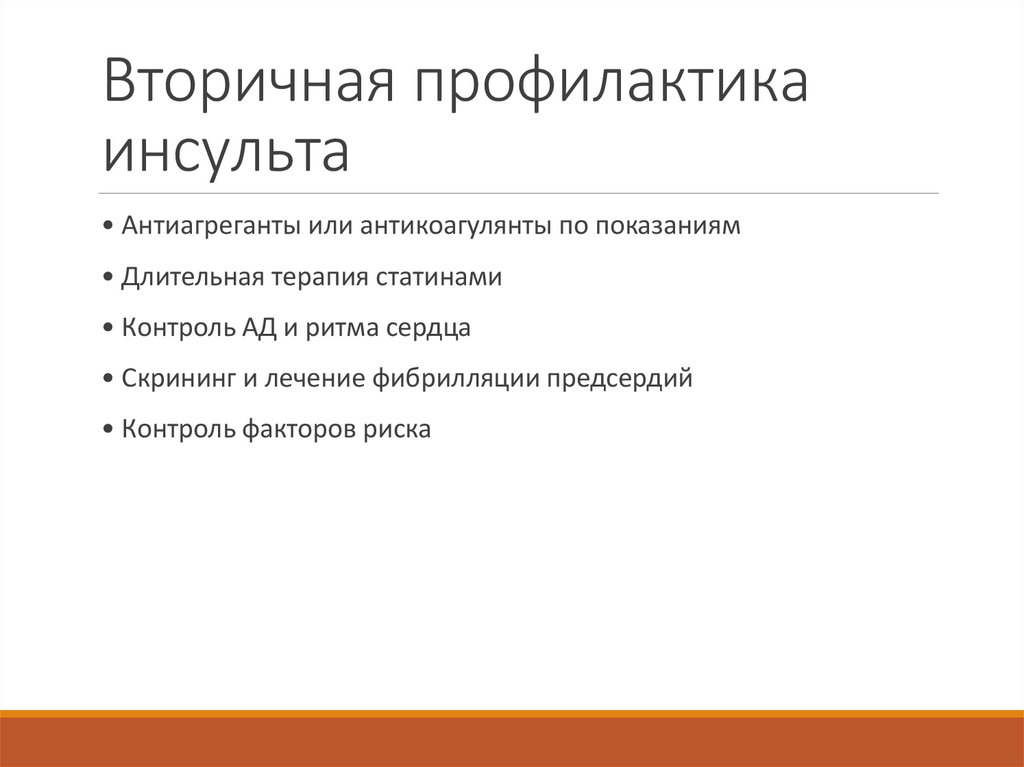 Вторичная профилактика инсульта

• Антиагреганты или антикоагулянты по показаниям

• Длительная терапия статинами

• Контроль АД и ритма сердца

• Скрининг и лечение фибрилляции предсердий

• Контроль факторов риска